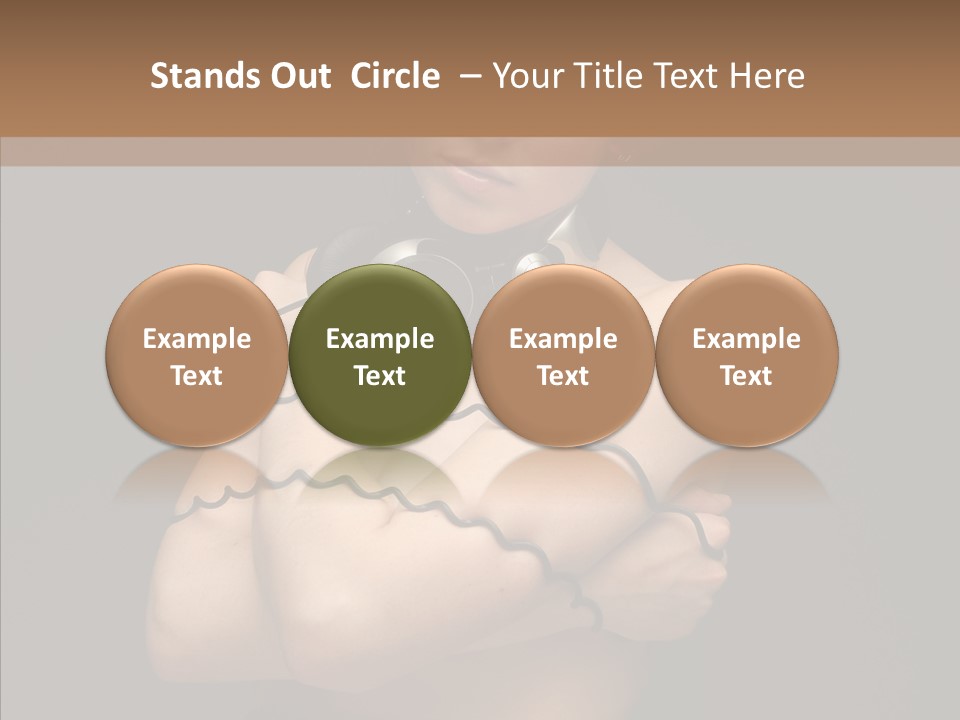 Stands Out Circle – Your Title Text Here

Example Text

Example Text

Example Text

Example Text